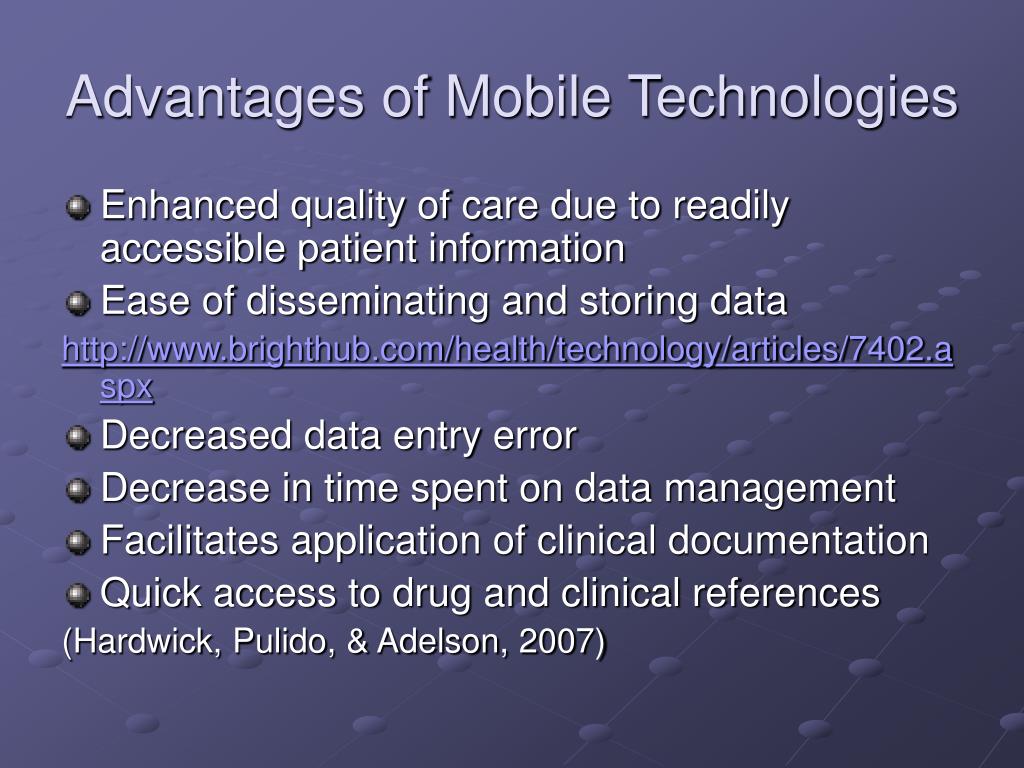 Advantages of Mobile Technologies

Enhanced quality of care due to readily accessible patient information

Ease of disseminating and storing data

http://www.brighthub.com/health/technology/articles/7402.aspx

Decreased data entry error

Decrease in time spent on data management

Facilitates application of clinical documentation

Quick access to drug and clinical references

(Hardwick, Pulido, & Adelson, 2007)